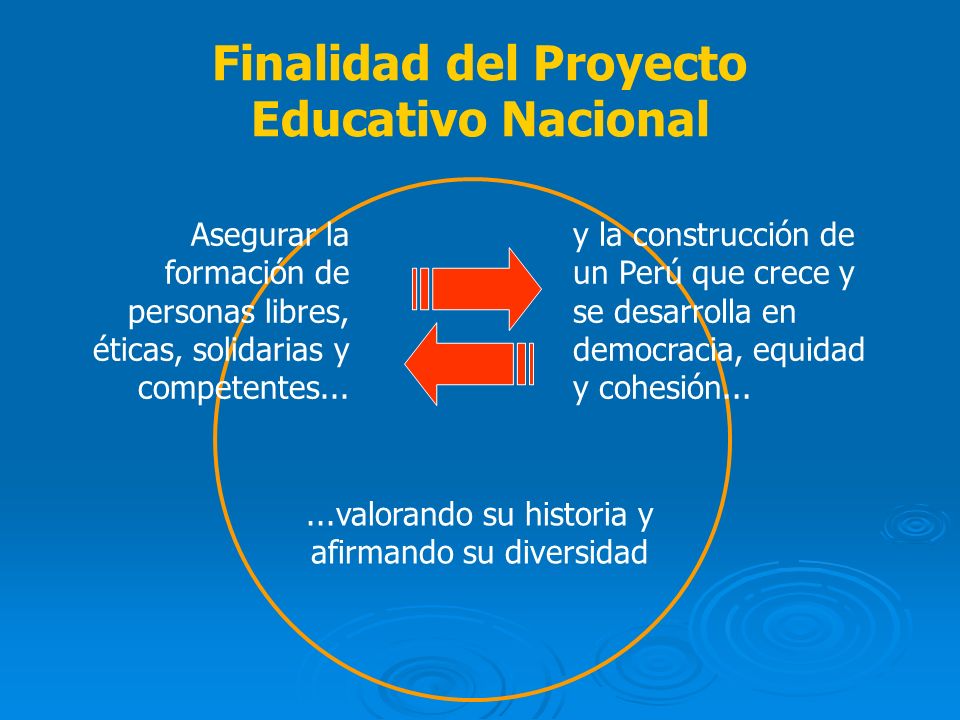 Finalidad del Proyecto Educativo Nacional

Asegurar la formación de personas libres, éticas, solidarias y competentes...

y la construcción de un Perú que crece y se desarrolla en democracia, equidad y cohesión...

...valorando su historia y afirmando su diversidad